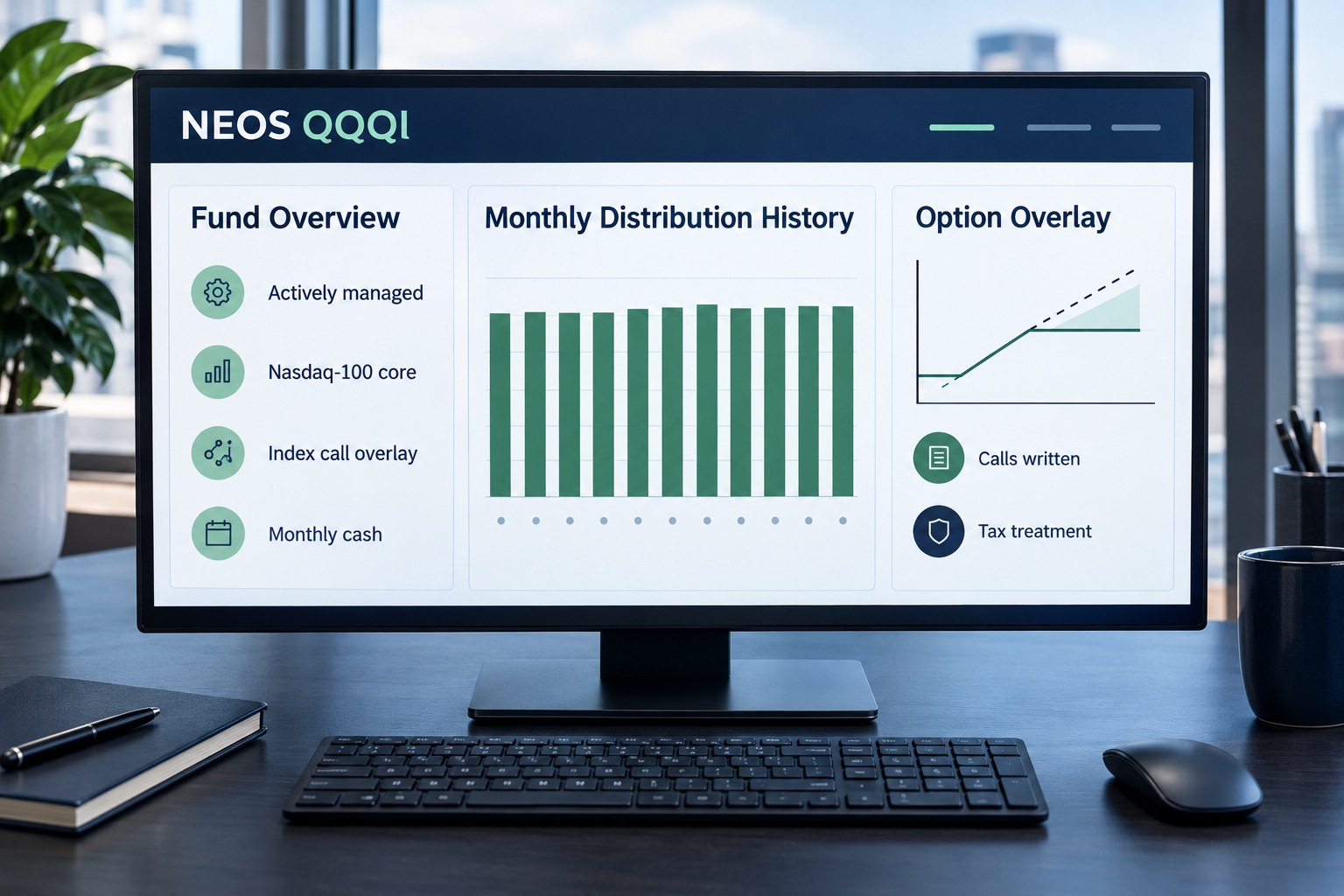 NEOS QQQI

Fund Overview

Actively managed

Nasdaq-100 core

Index call overlay

Monthly cash

Monthly Distribution History

Option Overlay

Calls written

Tax treatment